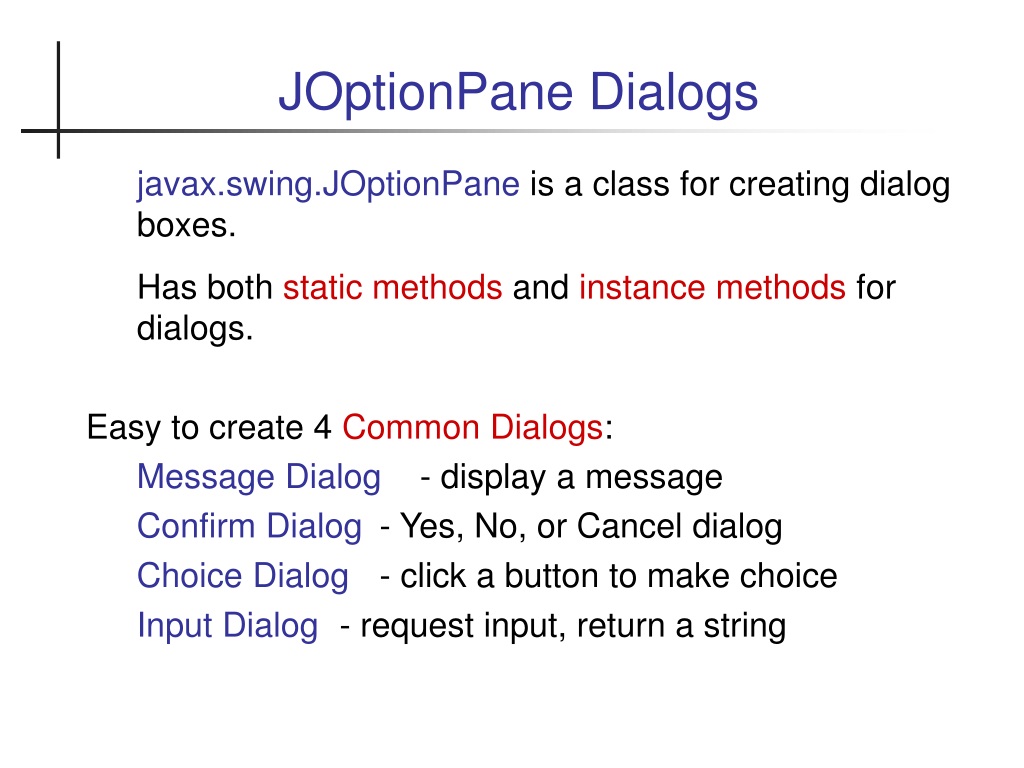 JOptionPane Dialogs

javax.swing.JOptionPane is a class for creating dialog boxes.

Has both static methods and instance methods for dialogs.

Easy to create 4 Common Dialogs:

Message Dialog - display a message

Confirm Dialog - Yes, No, or Cancel dialog

Choice Dialog - click a button to make choice

Input Dialog - request input, return a string